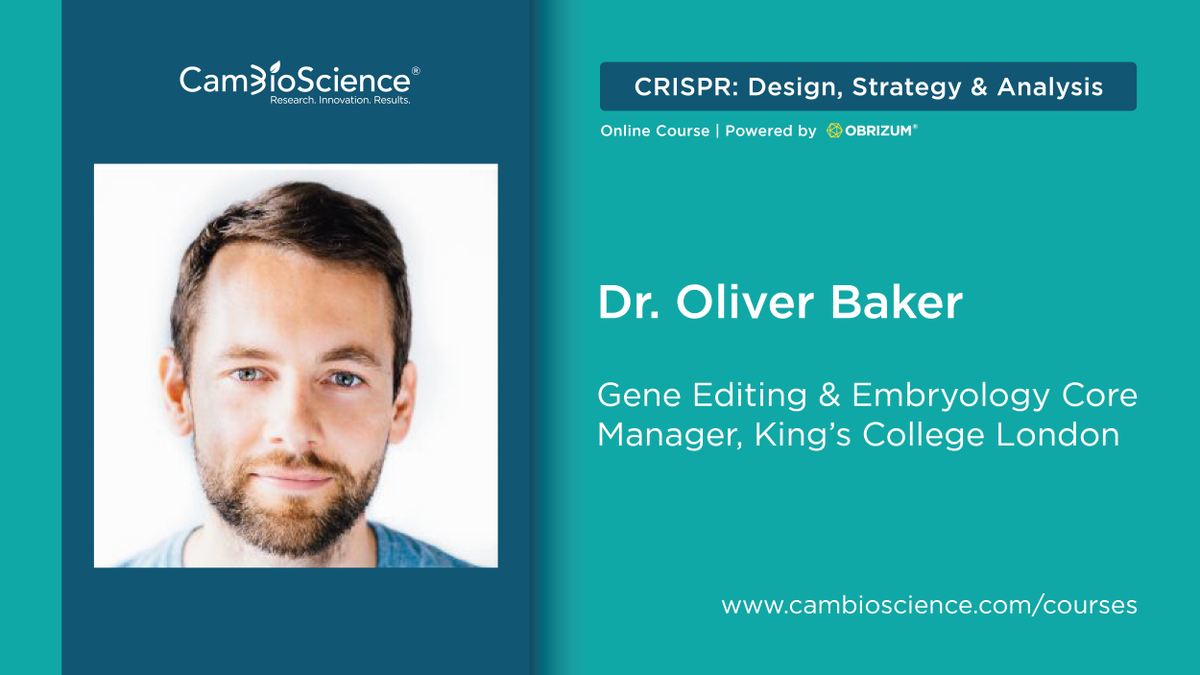 CamBioScience®
Research. Innovation. Results.

CRISPR: Design, Strategy & Analysis

Online Course | Powered by OBRIZUM®

Dr. Oliver Baker

Gene Editing & Embryology Core Manager, King's College London

www.cambioscience.com/courses